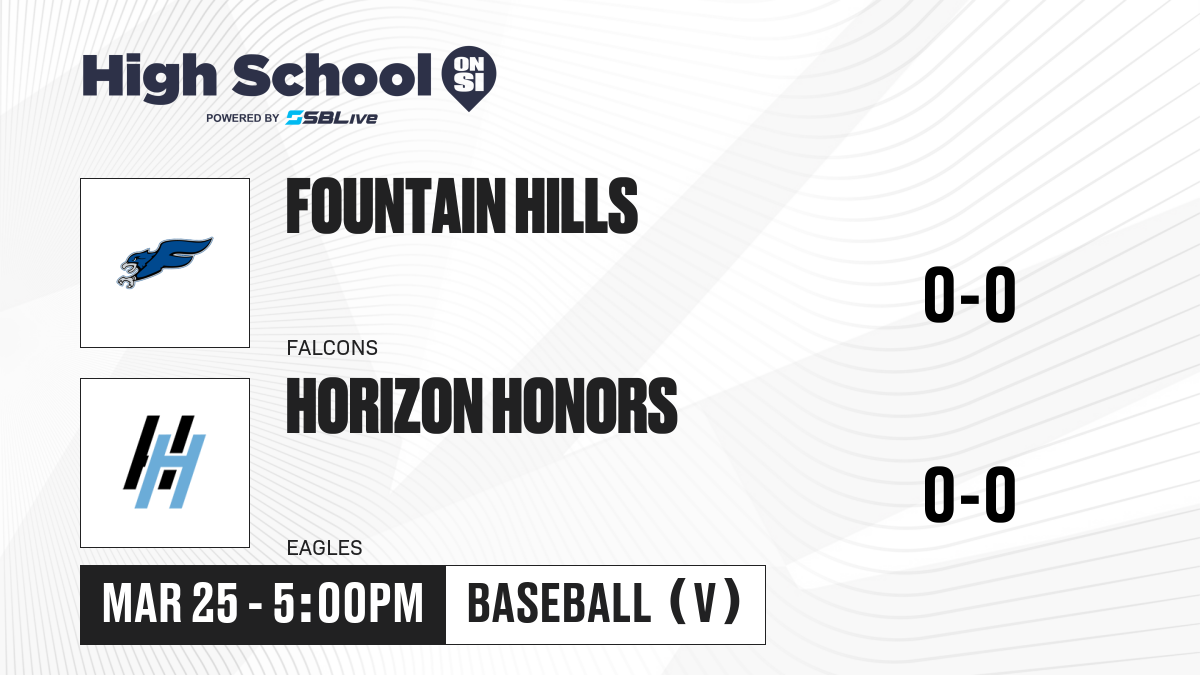 High School ON SI
POWERED BY SBLive

FOUNTAIN HILLS
FALCONS
0-0

HORIZON HONORS
EAGLES
0-0

MAR 25 - 5:00PM
BASEBALL (V)